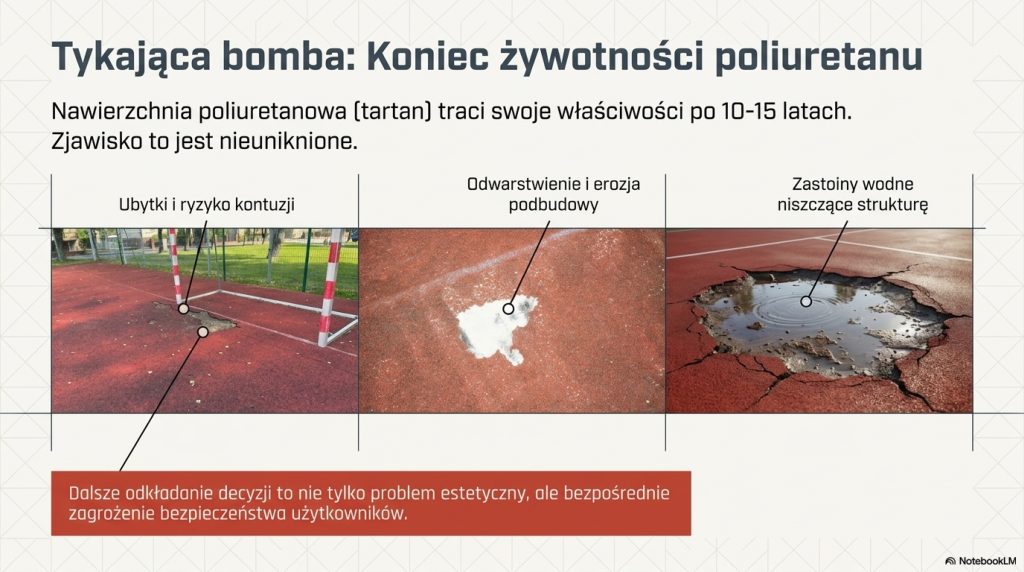 Tykająca bomba: Koniec żywotności poliuretanu

Nawierzchnia poliuretanowa (tartan) traci swoje właściwości po 10-15 latach. Zjawisko to jest nieuniknione.

Ubytki i ryzyko kontuzji

Odwarstwienie i erozja podbudowy

Zastoiny wodne niszczące strukturę

Dalsze odkładanie decyzji to nie tylko problem estetyczny, ale bezpośrednie zagrożenie bezpieczeństwa użytkowników.

NotebookLM